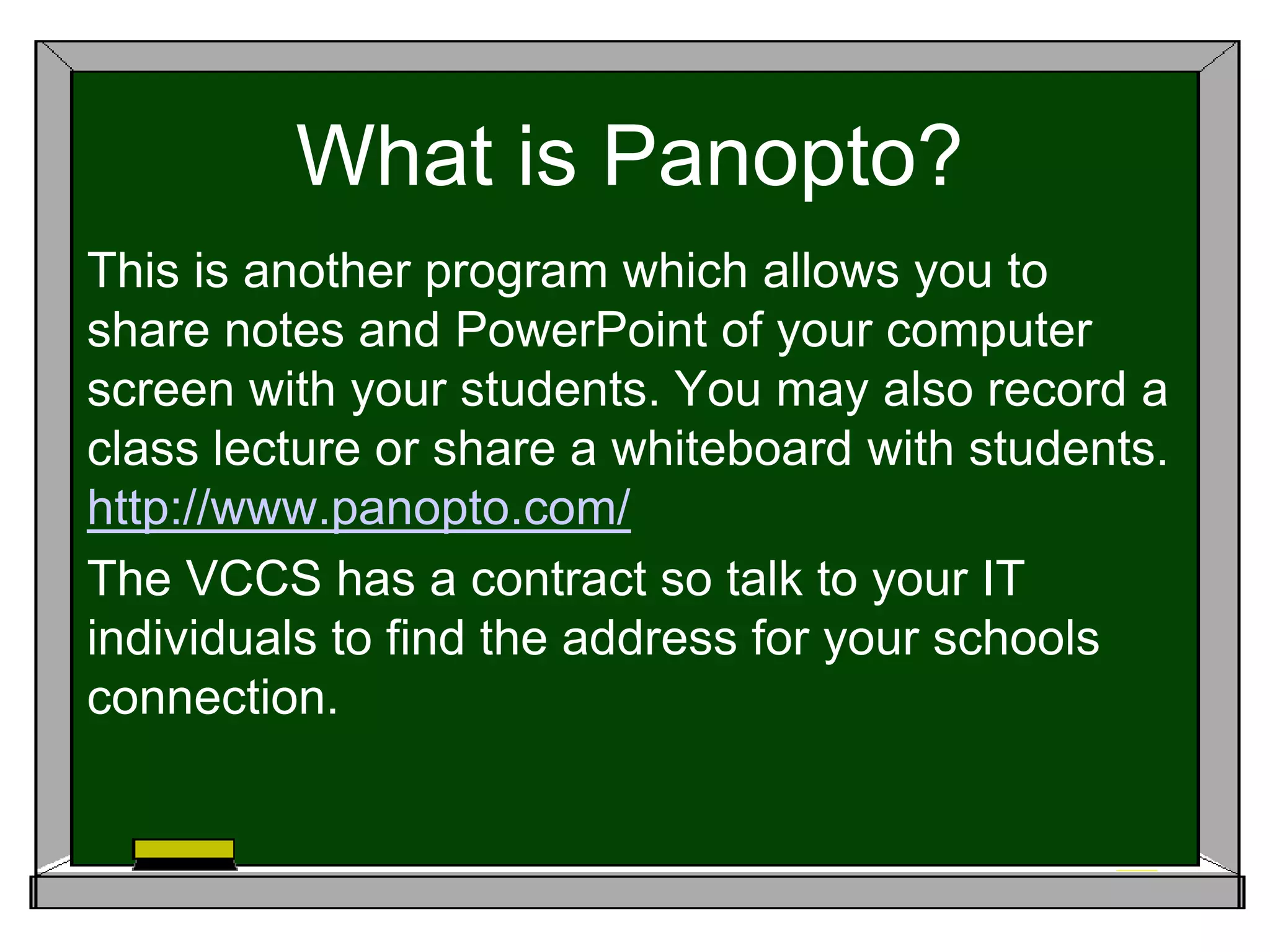 What is Panopto?

This is another program which allows you to share notes and PowerPoint of your computer screen with your students. You may also record a class lecture or share a whiteboard with students. http://www.panopto.com/

The VCCS has a contract so talk to your IT individuals to find the address for your schools connection.